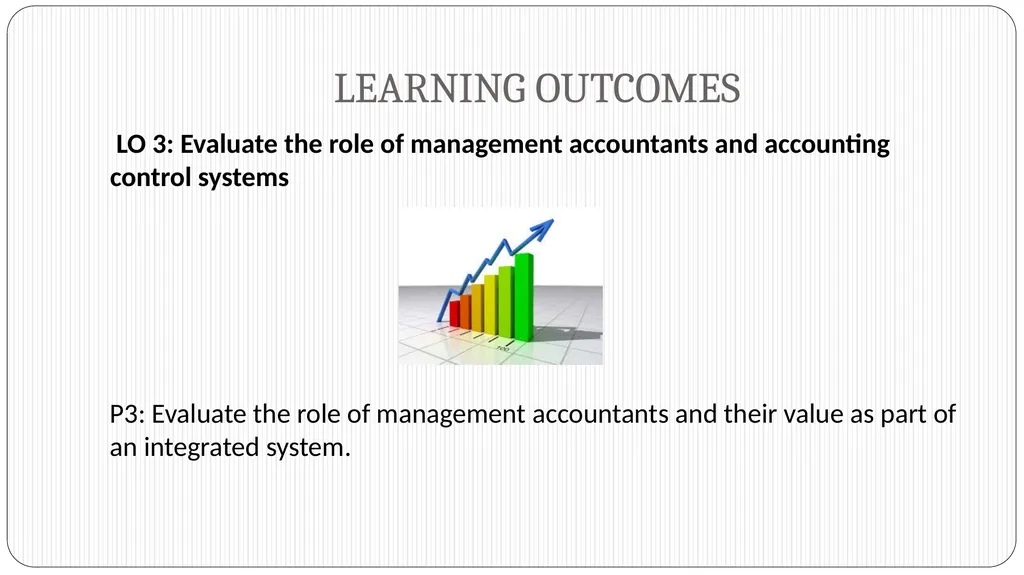 LEARNING OUTCOMES

LO 3: Evaluate the role of management accountants and accounting control systems

P3: Evaluate the role of management accountants and their value as part of an integrated system.